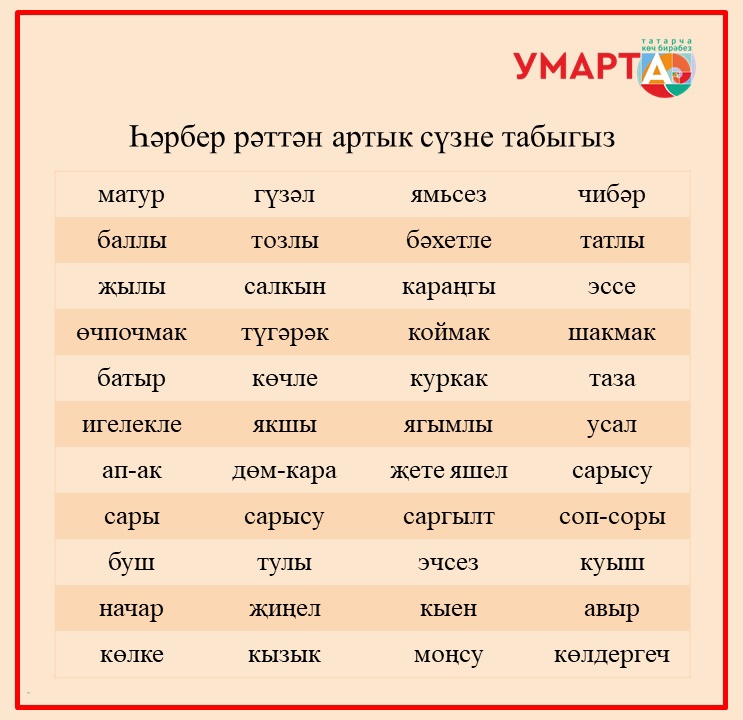 татарча көч бирәбез
УМАРТА

Һәрбер рәттән артык сүзне табыгыз

| матур | гүзәл | ямьсез | чибәр |
|---|---|---|---|
| баллы | тозлы | бәхетле | татлы |
| җылы | салкын | караңгы | эссе |
| өчпочмак | түгәрәк | коймак | шакмак |
| батыр | көчле | куркак | таза |
| игелекле | якшы | ягымлы | усал |
| ап-ак | дөм-кара | җете яшел | сарысу |
| сары | сарысу | саргылт | соп-соры |
| буш | тулы | эчсез | куыш |
| начар | җиңел | кыен | авыр |
| көлке | кызык | моңсу | көлдергеч |